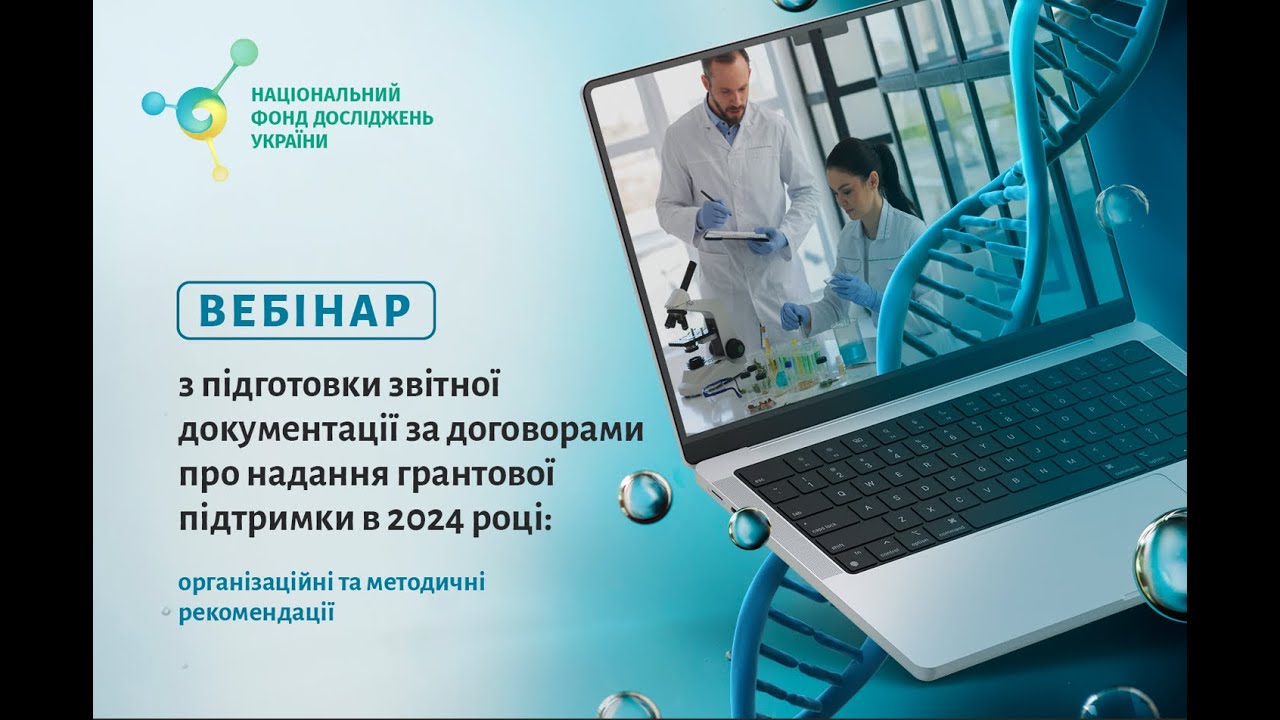 НАЦІОНАЛЬНИЙ ФОНД ДОСЛІДЖЕНЬ УКРАЇНИ

ВЕБІНАР

з підготовки звітної документації за договорами про надання грантової підтримки в 2024 році:

організаційні та методичні рекомендації